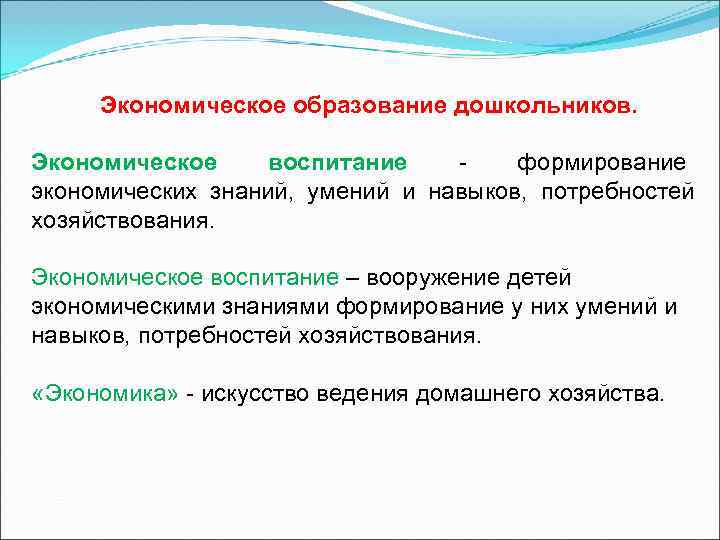 Экономическое образование дошкольников.

Экономическое воспитание - формирование экономических знаний, умений и навыков, потребностей хозяйствования.

Экономическое воспитание – вооружение детей экономическими знаниями формирование у них умений и навыков, потребностей хозяйствования.

«Экономика» - искусство ведения домашнего хозяйства.